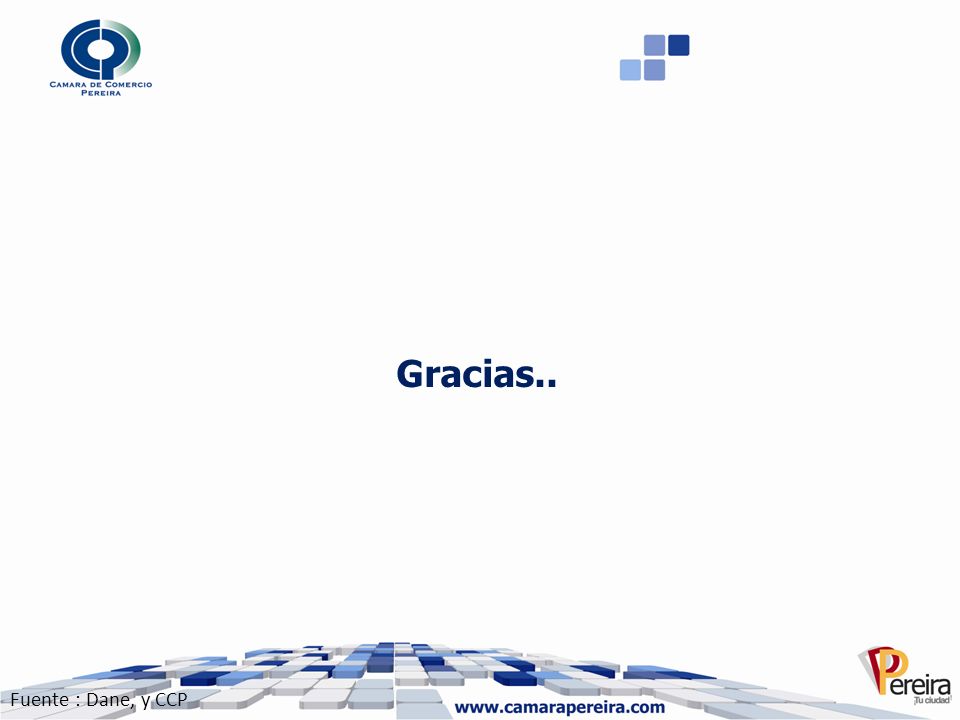 CAMARA DE COMERCIO
PEREIRA

Gracias..

Fuente : Dane, y CCP

www.camarapereira.com

Pereira
¡Tu ciudad!